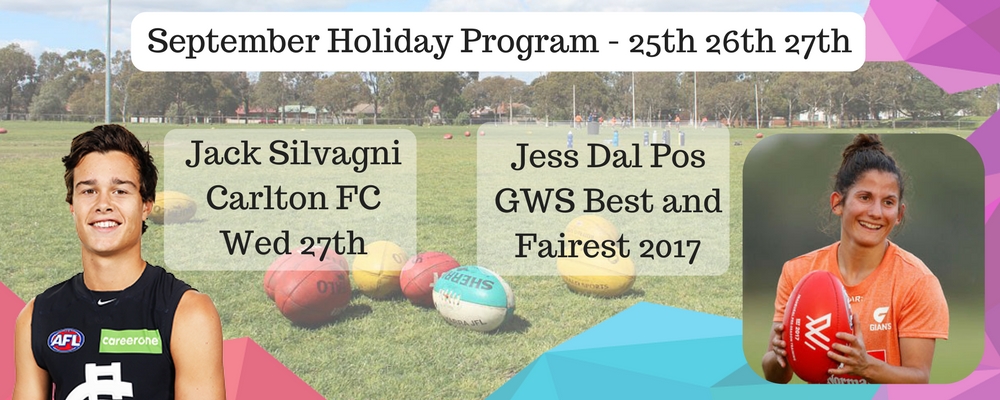 September Holiday Program - 25th 26th 27th

Jack Silvagni
Carlton FC
Wed 27th

Jess Dal Pos
GWS Best and
Fairest 2017

AFL
careerone

SHERRIN

GIANTS